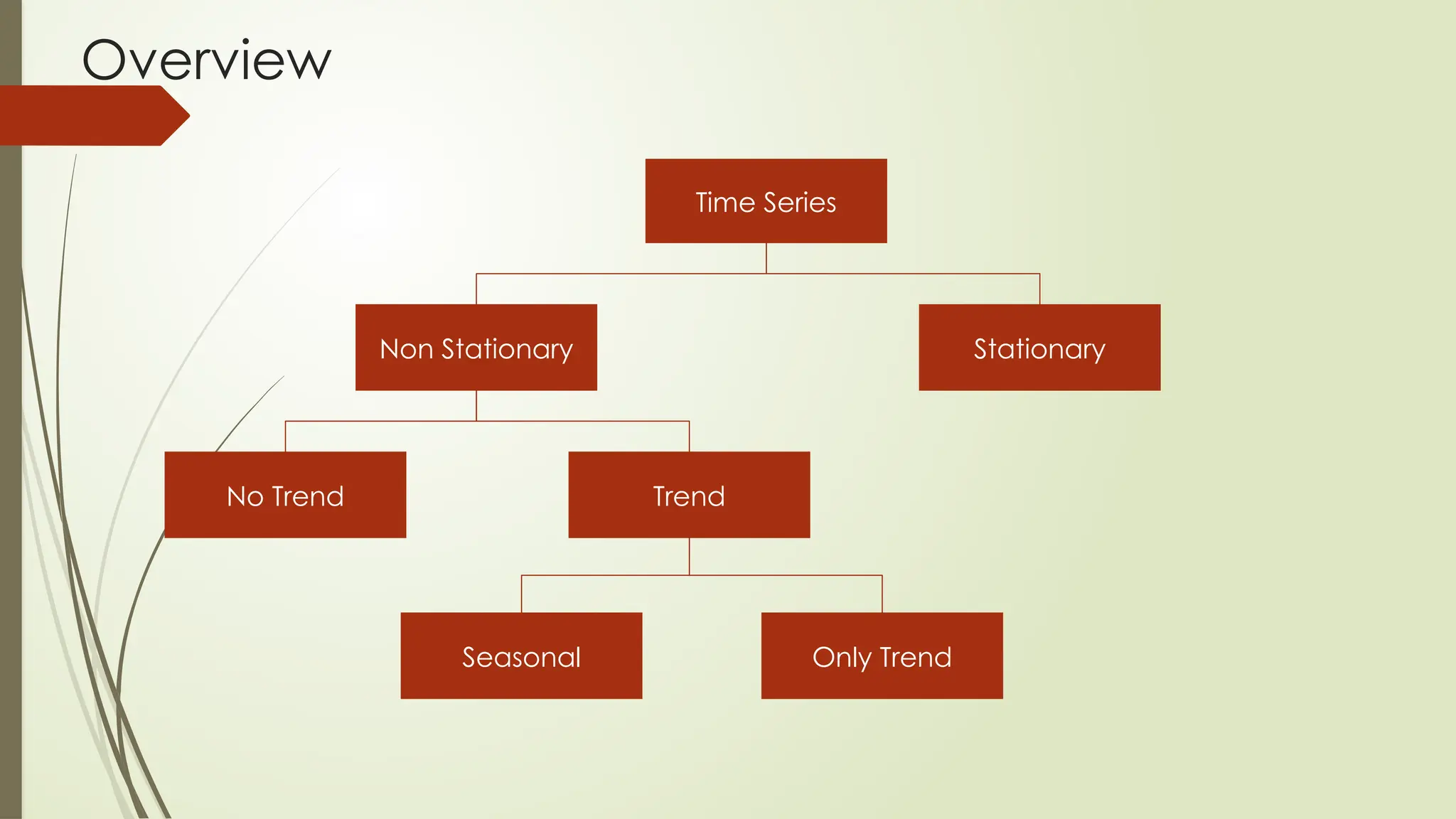 Overview

Time Series

Non Stationary

Stationary

No Trend

Trend

Seasonal

Only Trend